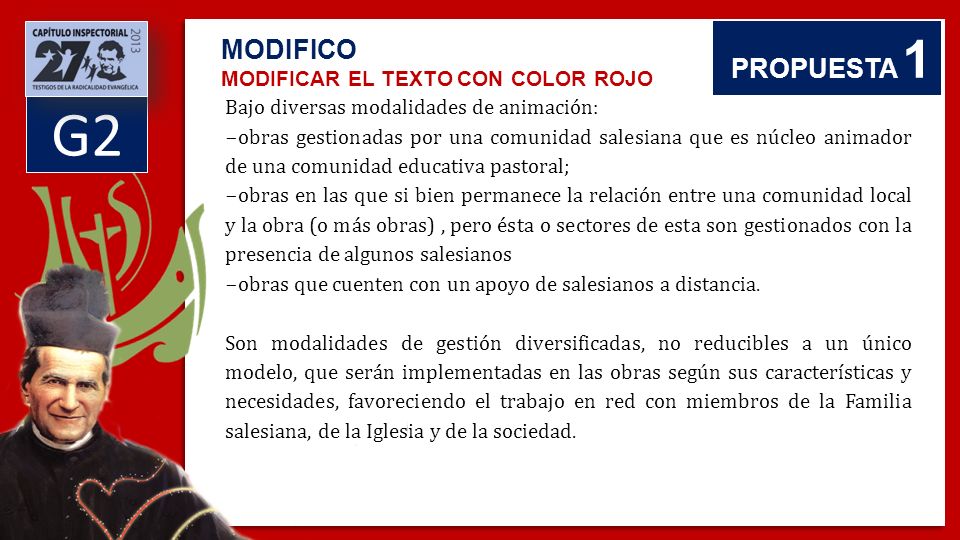 CAPÍTULO INSPECTORIAL 27 2013
TESTIGOS DE LA RADICALIDAD EVANGÉLICA

G2

MODIFICO
MODIFICAR EL TEXTO CON COLOR ROJO

PROPUESTA 1

Bajo diversas modalidades de animación:
–obras gestionadas por una comunidad salesiana que es núcleo animador de una comunidad educativa pastoral;
–obras en las que si bien permanece la relación entre una comunidad local y la obra (o más obras) , pero ésta o sectores de esta son gestionados con la presencia de algunos salesianos
–obras que cuenten con un apoyo de salesianos a distancia.

Son modalidades de gestión diversificadas, no reducibles a un único modelo, que serán implementadas en las obras según sus características y necesidades, favoreciendo el trabajo en red con miembros de la Familia salesiana, de la Iglesia y de la sociedad.